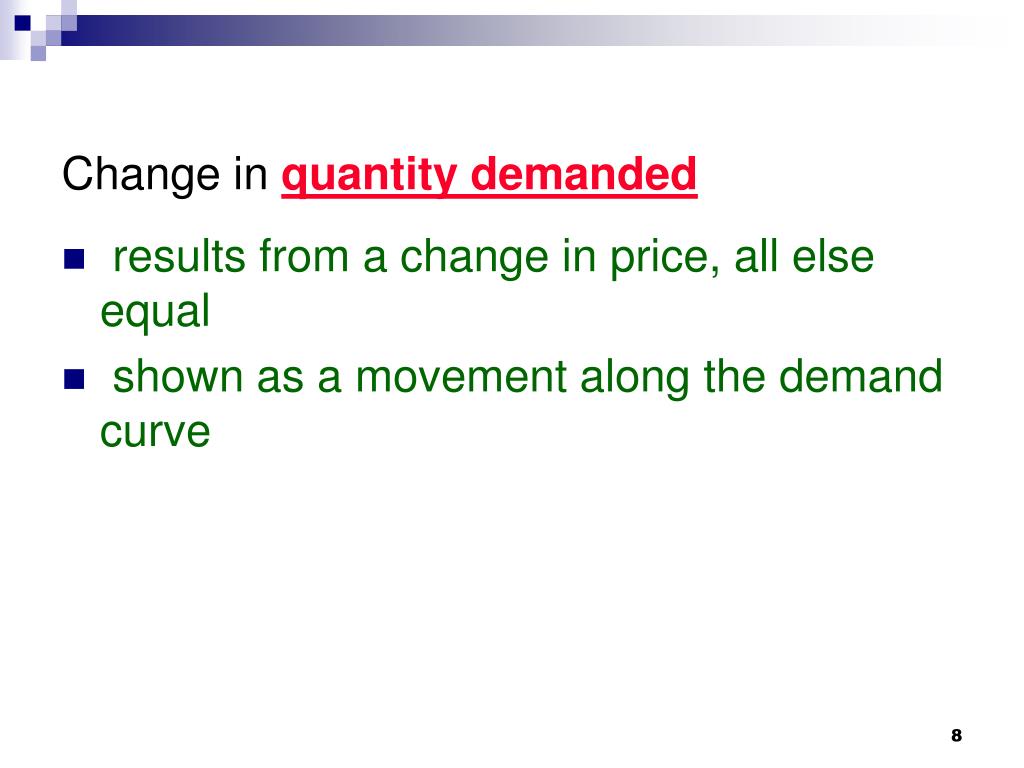 Change in quantity demanded

- results from a change in price, all else equal
- shown as a movement along the demand curve

8